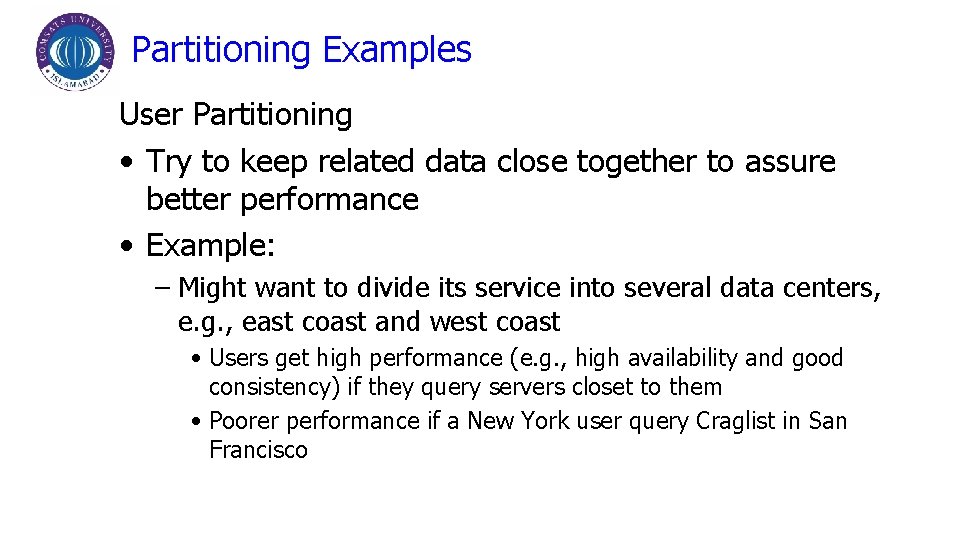 COMSATS UNIVERSITY ISLAMABAD

Partitioning Examples

User Partitioning

• Try to keep related data close together to assure better performance

• Example:

– Might want to divide its service into several data centers, e.g., east coast and west coast

• Users get high performance (e.g., high availability and good consistency) if they query servers closet to them

• Poorer performance if a New York user query Craglist in San Francisco